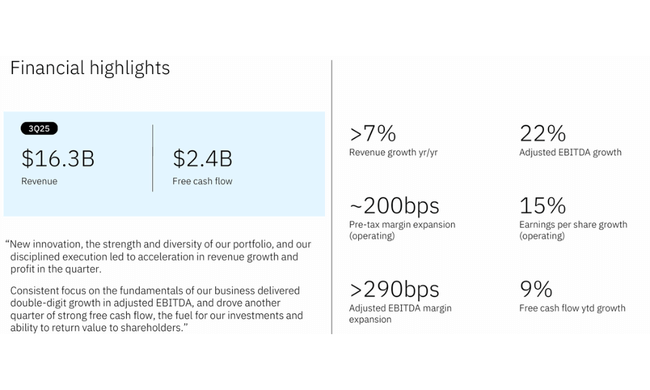 Financial highlights

3Q25

$16.3B
Revenue

$2.4B
Free cash flow

“New innovation, the strength and diversity of our portfolio, and our disciplined execution led to acceleration in revenue growth and profit in the quarter.

Consistent focus on the fundamentals of our business delivered double-digit growth in adjusted EBITDA, and drove another quarter of strong free cash flow, the fuel for our investments and ability to return value to shareholders.”

>7%
Revenue growth yr/yr

22%
Adjusted EBITDA growth

~200bps
Pre-tax margin expansion (operating)

15%
Earnings per share growth (operating)

>290bps
Adjusted EBITDA margin expansion

9%
Free cash flow ytd growth